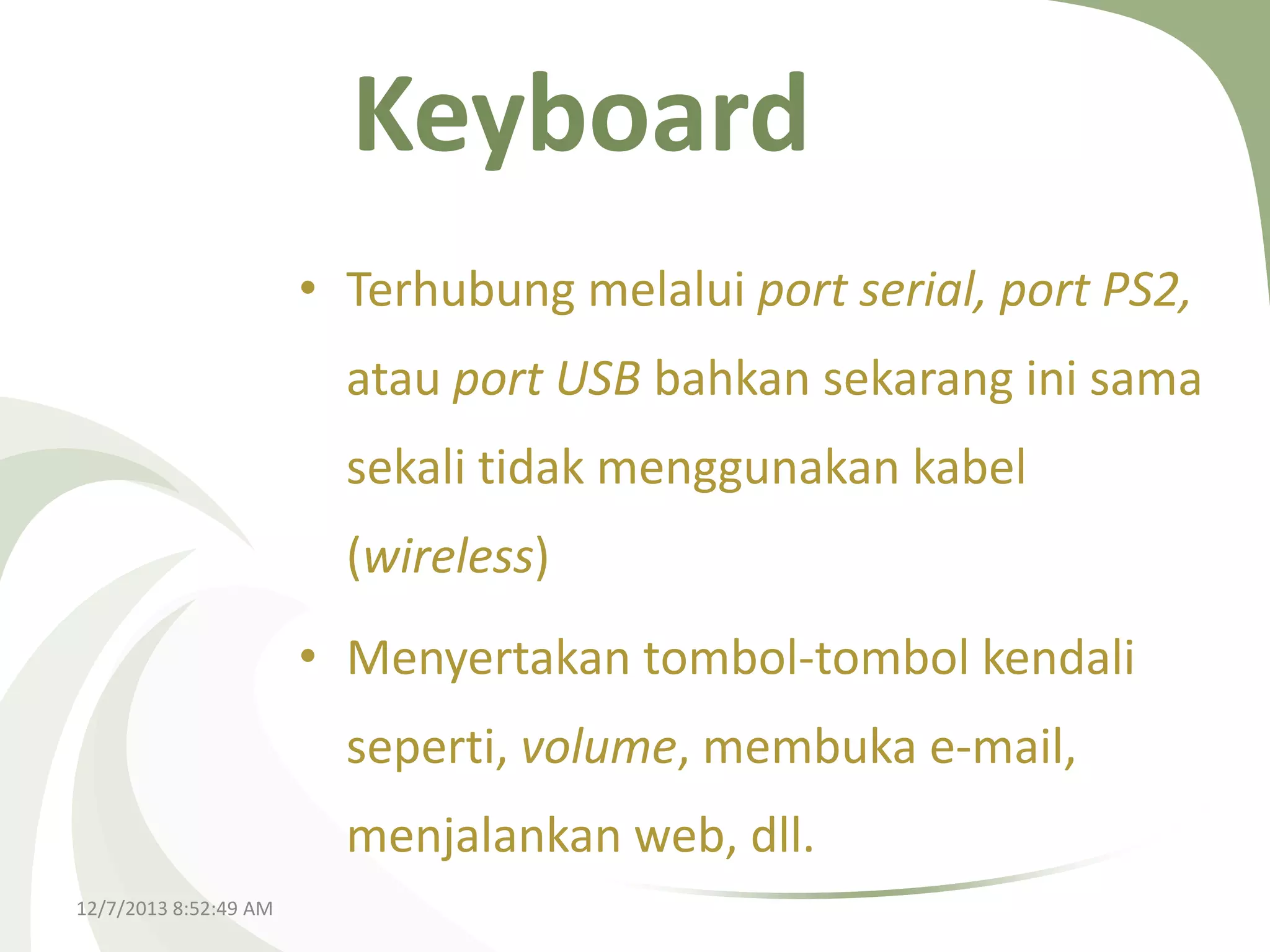 Keyboard

• Terhubung melalui port serial, port PS2, atau port USB bahkan sekarang ini sama sekali tidak menggunakan kabel (wireless)

• Menyertakan tombol-tombol kendali seperti, volume, membuka e-mail, menjalankan web, dll.

12/7/2013 8:52:49 AM